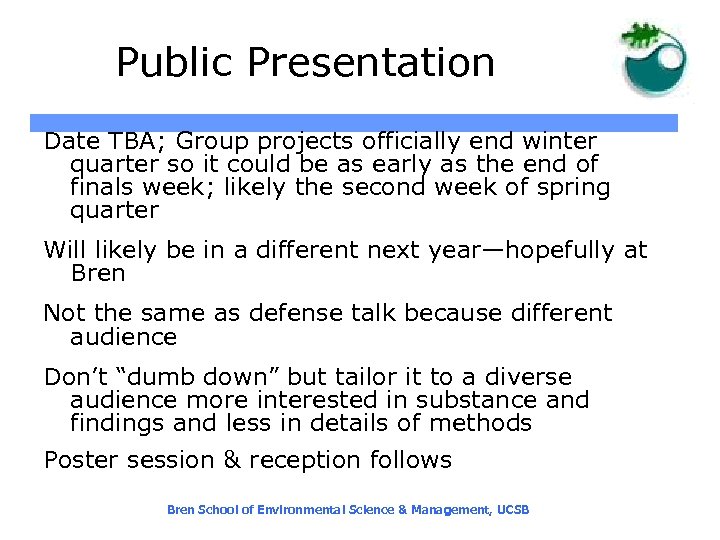 Public Presentation

Date TBA; Group projects officially end winter quarter so it could be as early as the end of finals week; likely the second week of spring quarter

Will likely be in a different next year—hopefully at Bren

Not the same as defense talk because different audience

Don't "dumb down" but tailor it to a diverse audience more interested in substance and findings and less in details of methods

Poster session & reception follows

Bren School of Environmental Science & Management, UCSB